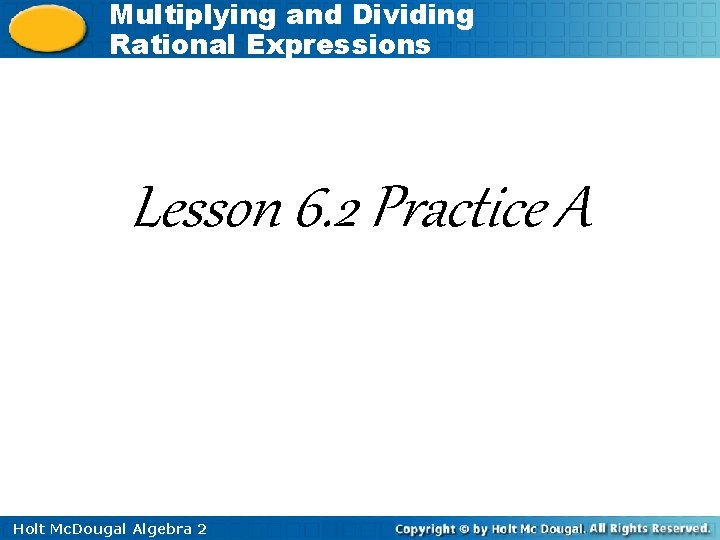 Multiplying and Dividing
Rational Expressions

Lesson 6.2 Practice A

Holt McDougal Algebra 2

Copyright © by Holt Mc Dougal. All Rights Reserved.